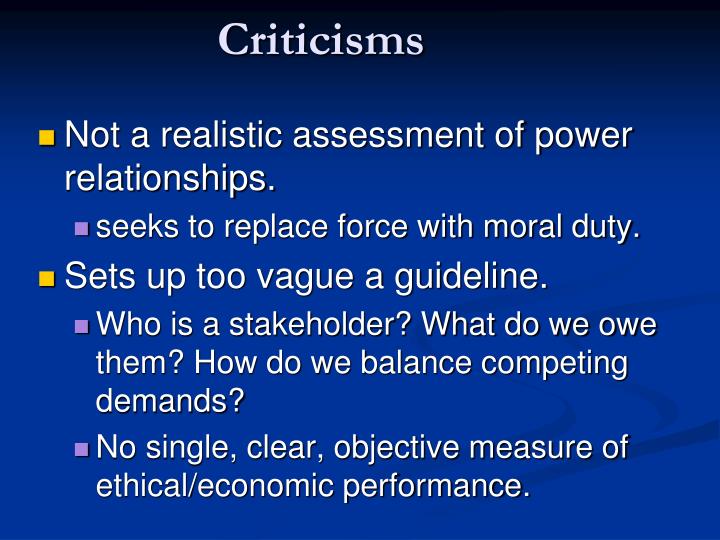 Criticisms

Not a realistic assessment of power relationships.

seeks to replace force with moral duty.

Sets up too vague a guideline.

Who is a stakeholder? What do we owe them? How do we balance competing demands?

No single, clear, objective measure of ethical/economic performance.